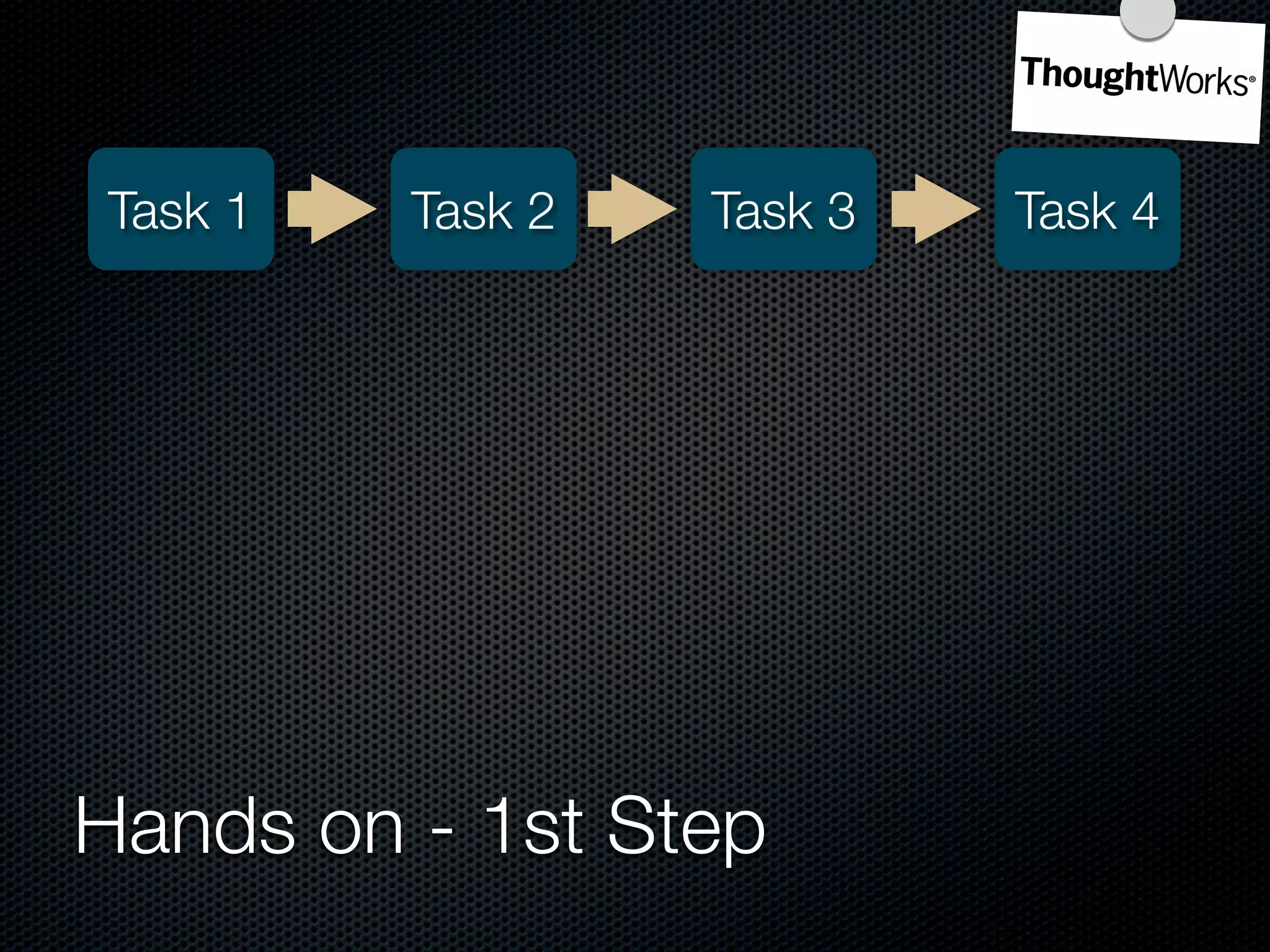 ThoughtWorks®

Task 1
Task 2
Task 3
Task 4

Hands on - 1st Step